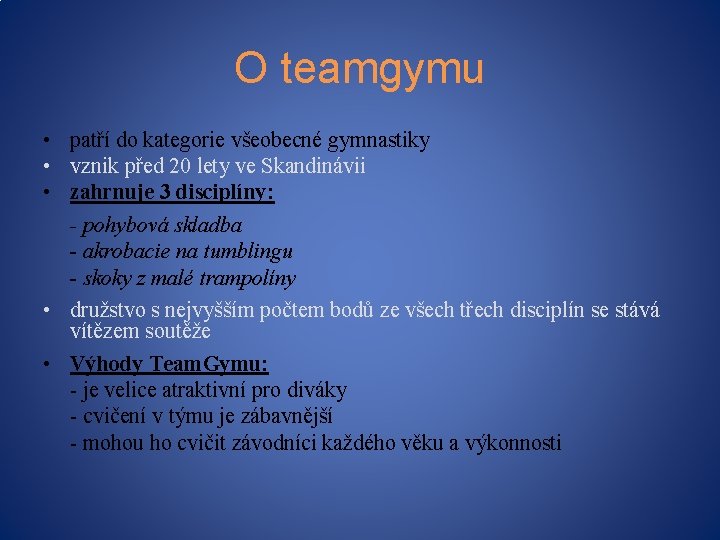 O teamgymu

• patří do kategorie všeobecné gymnastiky
• vznik před 20 lety ve Skandinávii
• zahrnuje 3 disciplíny:

- pohybová skladba
- akrobacie na tumblingu
- skoky z malé trampolíny

• družstvo s nejvyšším počtem bodů ze všech třech disciplín se stává vítězem soutěže

• Výhody TeamGymu:
- je velice atraktivní pro diváky
- cvičení v týmu je zábavnější
- mohou ho cvičit závodníci každého věku a výkonnosti